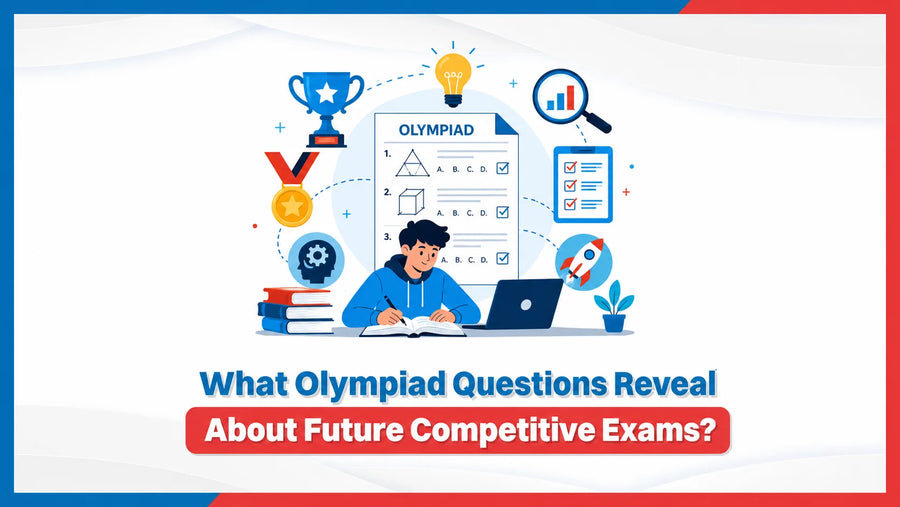 OLYMPIAD

1.

A. B. C. D.

2.

A. B. C. D.

3.

A. B. C. D.

What Olympiad Questions Reveal

About Future Competitive Exams?